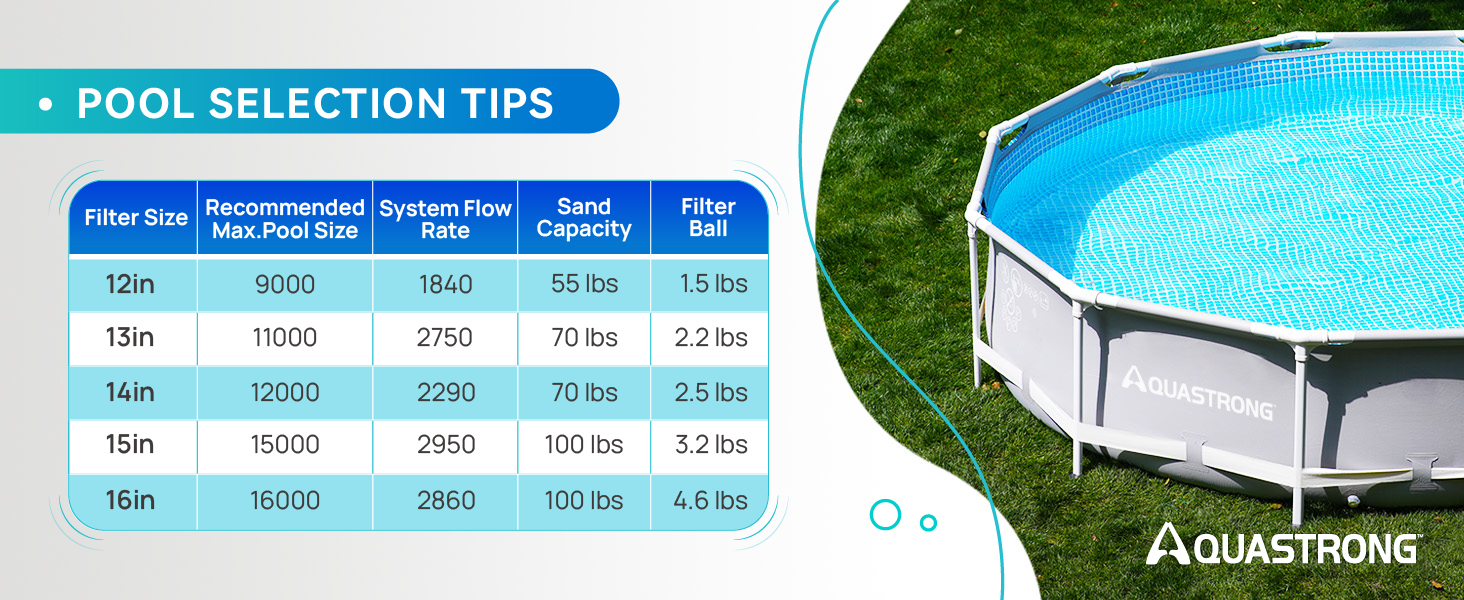 • POOL SELECTION TIPS

| Filter Size | Recommended Max.Pool Size | System Flow Rate | Sand Capacity | Filter Ball |
|---|---|---|---|---|
| 12in | 9000 | 1840 | 55 lbs | 1.5 lbs |
| 13in | 11000 | 2750 | 70 lbs | 2.2 lbs |
| 14in | 12000 | 2290 | 70 lbs | 2.5 lbs |
| 15in | 15000 | 2950 | 100 lbs | 3.2 lbs |
| 16in | 16000 | 2860 | 100 lbs | 4.6 lbs |

AQUASTRONG

AQUASTRONG